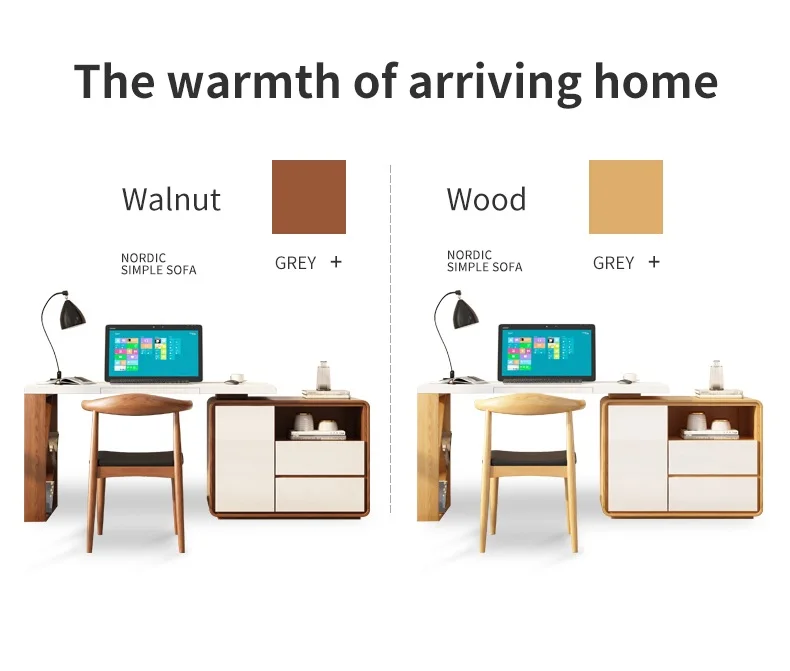 The warmth of arriving home

Walnut

NORDIC
SIMPLE SOFA

GREY +

Wood

NORDIC
SIMPLE SOFA

GREY +